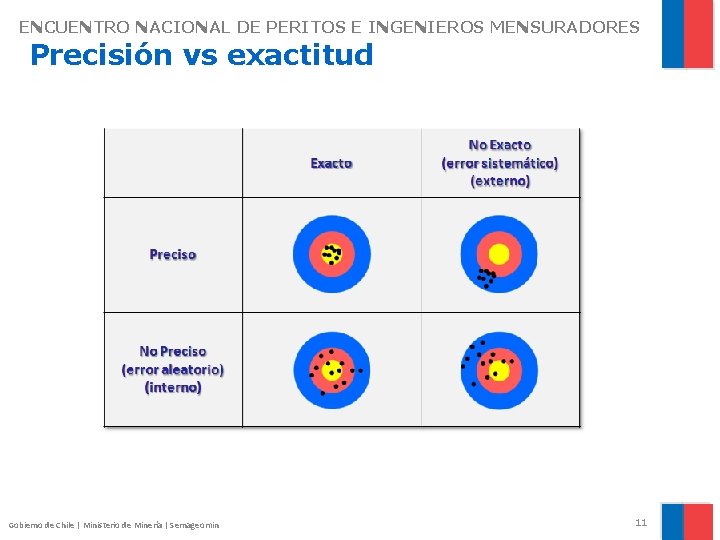 ENCUENTRO NACIONAL DE PERITOS E INGENIEROS MENSURADORES

Precisión vs exactitud

| | Exacto | No Exacto (error sistemático) (externo) |
|---|---|---|
| Preciso | | |
| No Preciso (error aleatorio) (interno) | | |

Gobierno de Chile | Ministerio de Minería | Sernageomin

11